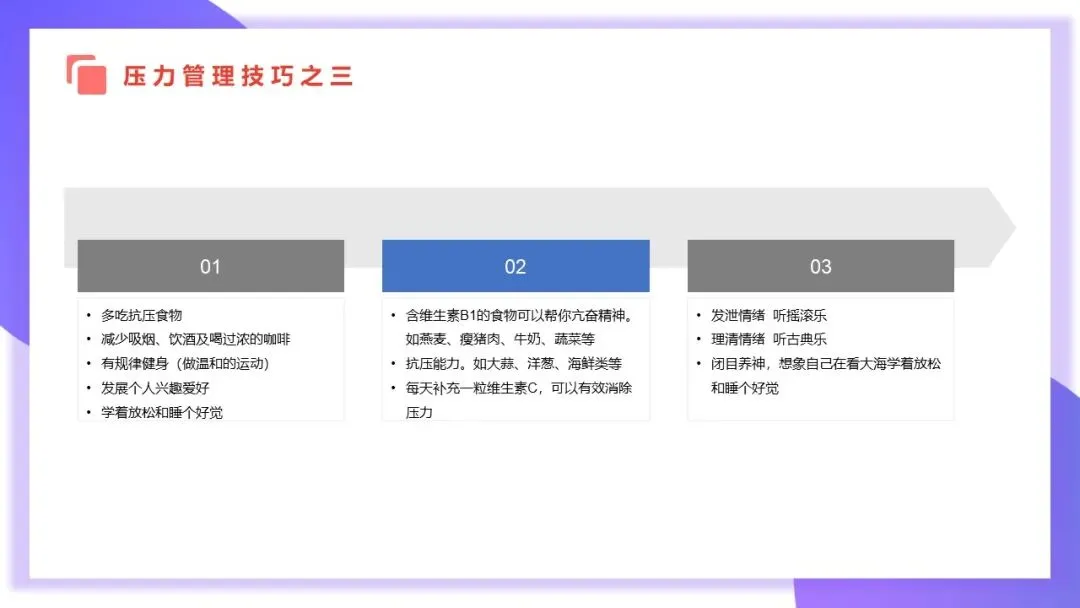 压力管理技巧之三

01

• 多吃抗压食物
• 减少吸烟、饮酒及喝过浓的咖啡
• 有规律健身（做温和的运动）
• 发展个人兴趣爱好
• 学着放松和睡个好觉

02

• 含维生素B1的食物可以帮你亢奋精神。如燕麦、瘦猪肉、牛奶、蔬菜等
• 抗压能力。如大蒜、洋葱、海鲜类等
• 每天补充一粒维生素C，可以有效消除压力

03

• 发泄情绪 听摇滚乐
• 理清情绪 听古典乐
• 闭目养神，想象自己在看大海学着放松和睡个好觉